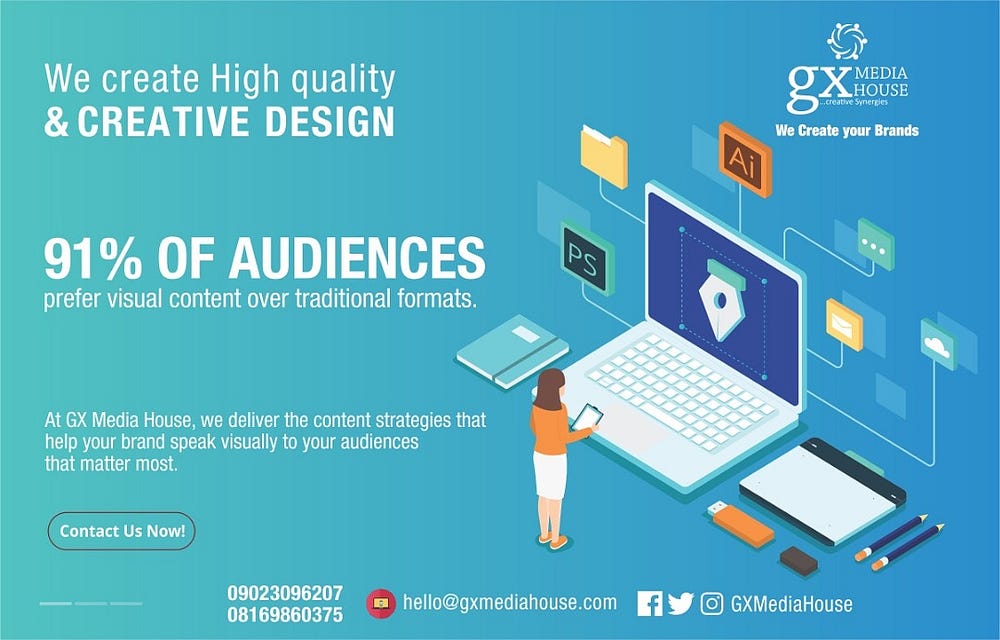 We create High quality
& CREATIVE DESIGN

gx MEDIA HOUSE
...creative Synergies
We Create your Brands

Ai

PS

91% OF AUDIENCES
prefer visual content over traditional formats.

At GX Media House, we deliver the content strategies that help your brand speak visually to your audiences that matter most.

Contact Us Now!

09023096207
08169860375

hello@gxmediahouse.com

GXMediaHouse